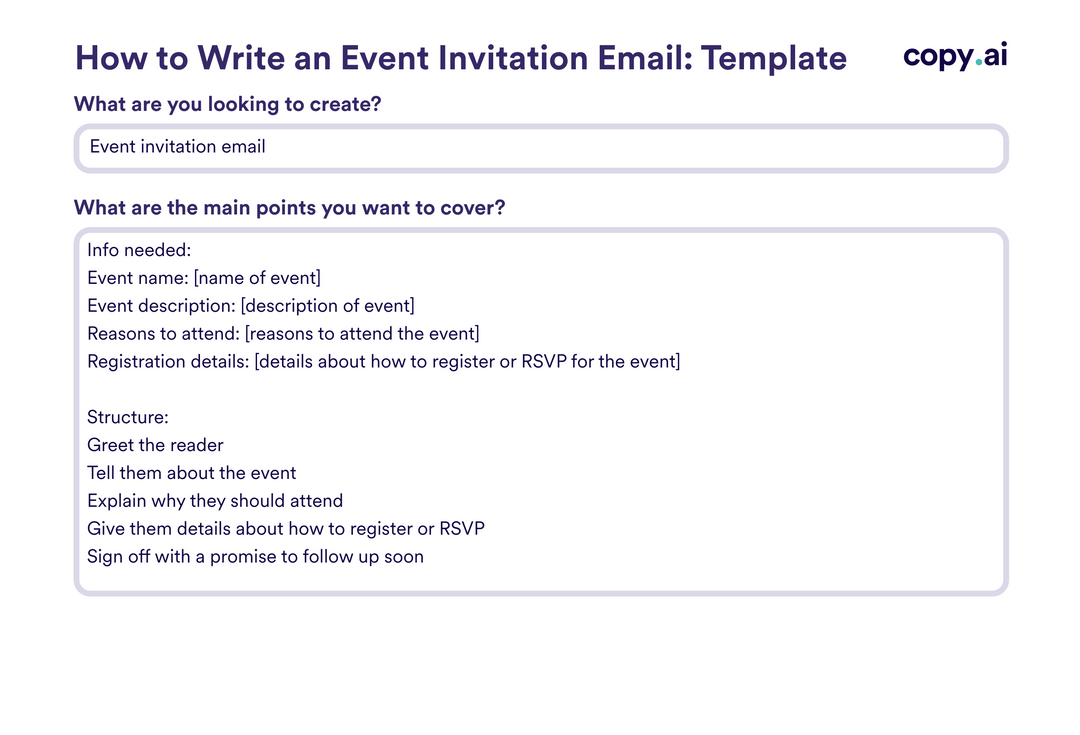 How to Write an Event Invitation Email: Template

copy.ai

What are you looking to create?

Event invitation email

What are the main points you want to cover?

Info needed:
Event name: [name of event]
Event description: [description of event]
Reasons to attend: [reasons to attend the event]
Registration details: [details about how to register or RSVP for the event]

Structure:
Greet the reader
Tell them about the event
Explain why they should attend
Give them details about how to register or RSVP
Sign off with a promise to follow up soon